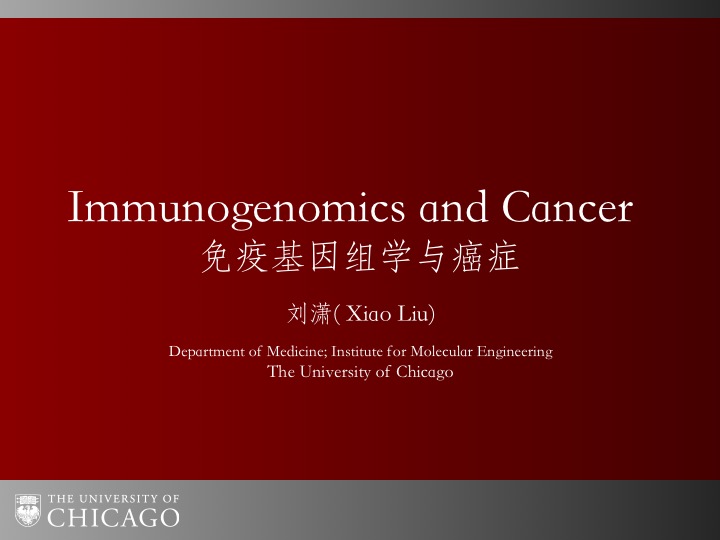 Immunogenomics and Cancer
免疫基因组学与癌症

刘潇( Xiao Liu)

Department of Medicine; Institute for Molecular Engineering
The University of Chicago

THE UNIVERSITY OF
CHICAGO